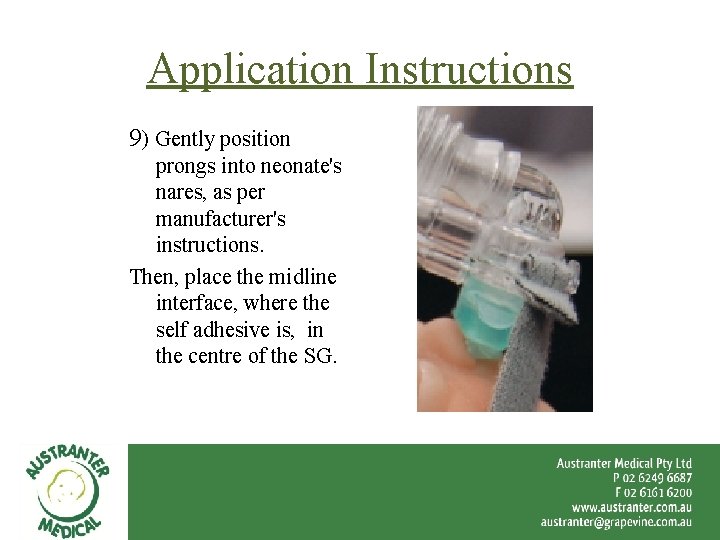 Application Instructions

9) Gently position prongs into neonate's nares, as per manufacturer's instructions.

Then, place the midline interface, where the self adhesive is, in the centre of the SG.

AUSTRANTER MEDICAL

Austranter Medical Pty Ltd
P 02 6249 6687
F 02 6161 6200
www.austranter.com.au
austranter@grapevine.com.au